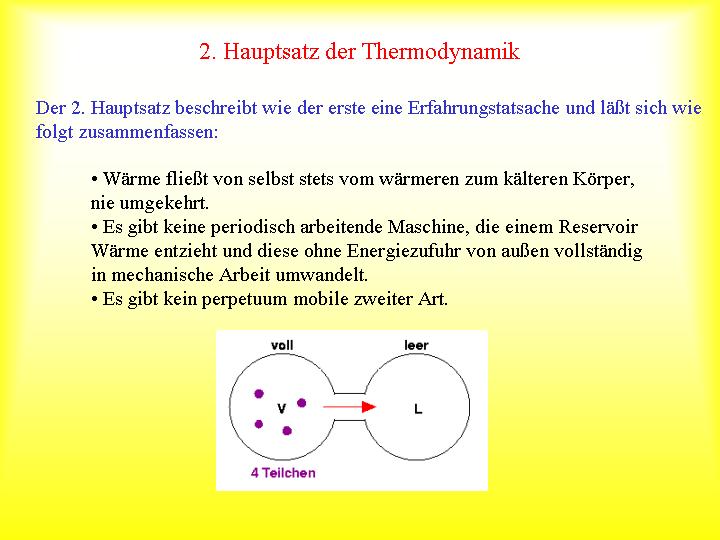 2. Hauptsatz der Thermodynamik

Der 2. Hauptsatz beschreibt wie der erste eine Erfahrungstatsache und läßt sich wie folgt zusammenfassen:

• Wärme fließt von selbst stets vom wärmeren zum kälteren Körper, nie umgekehrt.
• Es gibt keine periodisch arbeitende Maschine, die einem Reservoir Wärme entzieht und diese ohne Energiezufuhr von außen vollständig in mechanische Arbeit umwandelt.
• Es gibt kein perpetuum mobile zweiter Art.

voll
leer
V
L
4 Teilchen